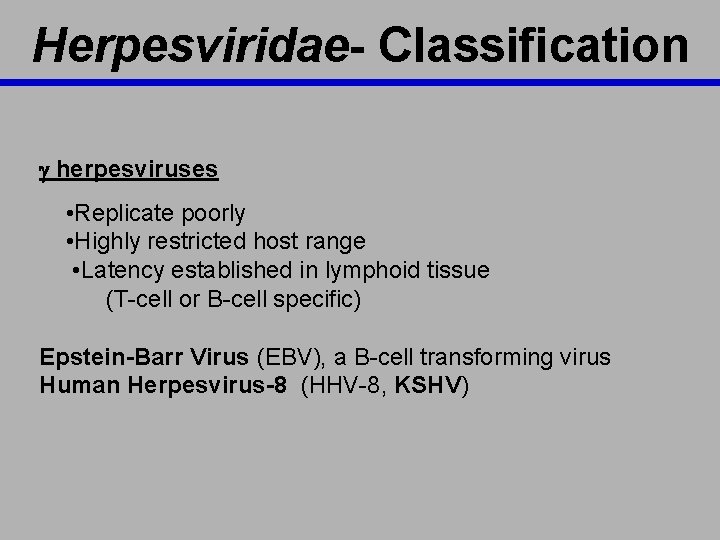 Herpesviridae- Classification

γ herpesviruses

•Replicate poorly
•Highly restricted host range
•Latency established in lymphoid tissue (T-cell or B-cell specific)

Epstein-Barr Virus (EBV), a B-cell transforming virus
Human Herpesvirus-8 (HHV-8, KSHV)